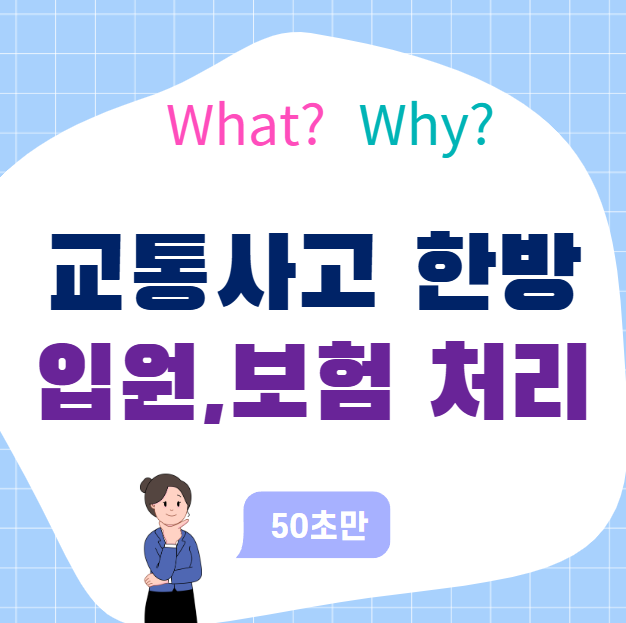 What? Why?

교통사고 한방
입원,보험 처리

50초만